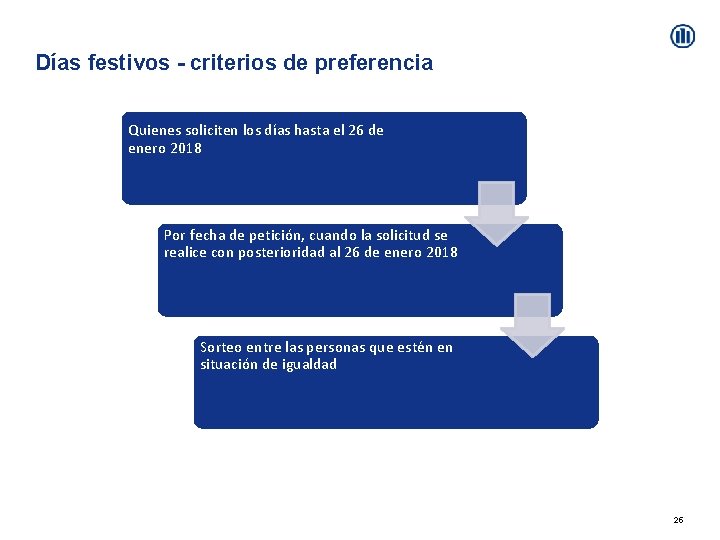 Días festivos - criterios de preferencia

Quienes soliciten los días hasta el 26 de enero 2018

Por fecha de petición, cuando la solicitud se realice con posterioridad al 26 de enero 2018

Sorteo entre las personas que estén en situación de igualdad

26